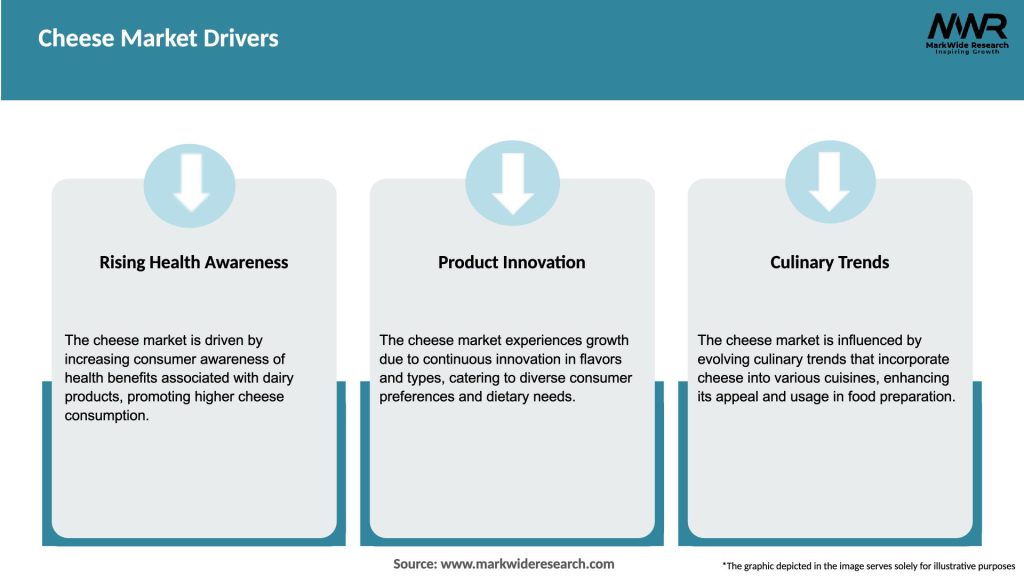 Cheese Market Drivers

MWR
MarkWide Research
Inspiring Growth

Rising Health Awareness

The cheese market is driven by increasing consumer awareness of health benefits associated with dairy products, promoting higher cheese consumption.

Product Innovation

The cheese market experiences growth due to continuous innovation in flavors and types, catering to diverse consumer preferences and dietary needs.

Culinary Trends

The cheese market is influenced by evolving culinary trends that incorporate cheese into various cuisines, enhancing its appeal and usage in food preparation.

Source: www.markwideresearch.com

*The graphic depicted in the image serves solely for illustrative purposes